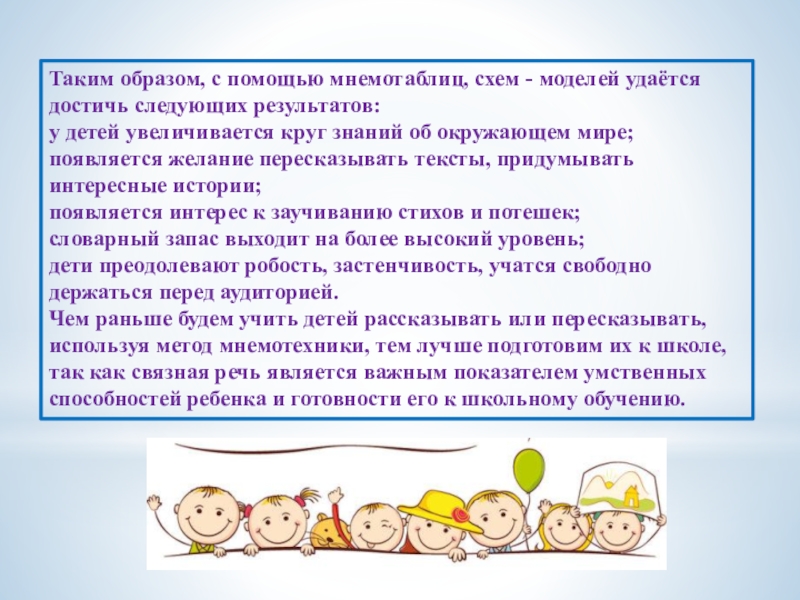 Таким образом, с помощью мнемотаблиц, схем - моделей удаётся достичь следующих результатов:
у детей увеличивается круг знаний об окружающем мире;
появляется желание пересказывать тексты, придумывать интересные истории;
появляется интерес к заучиванию стихов и потешек;
словарный запас выходит на более высокий уровень;
дети преодолевают робость, застенчивость, учатся свободно держаться перед аудиторией.
Чем раньше будем учить детей рассказывать или пересказывать, используя метод мнемотехники, тем лучше подготовим их к школе, так как связная речь является важным показателем умственных способностей ребенка и готовности его к школьному обучению.